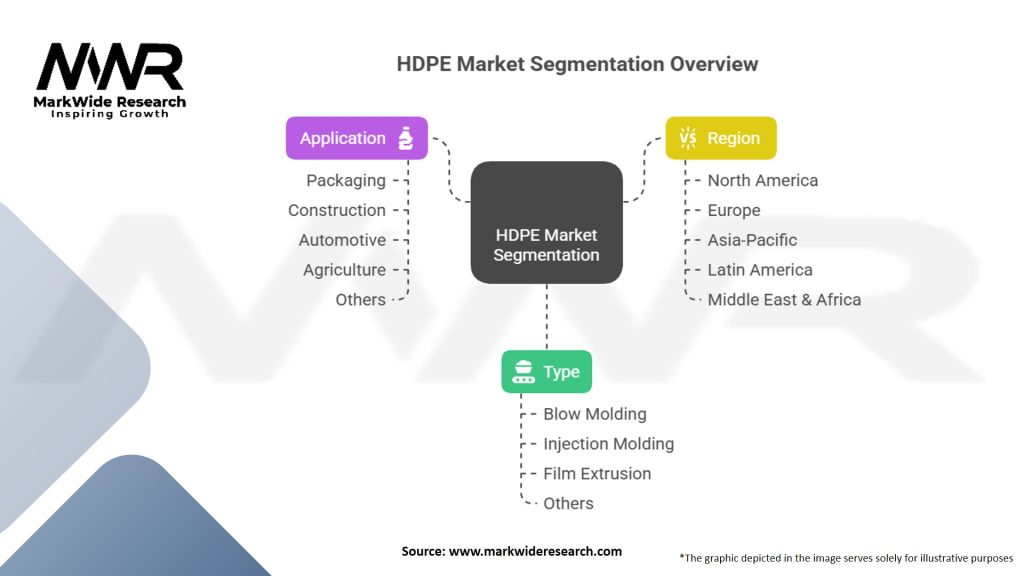 MWR
MarkWide Research
Inspiring Growth

HDPE Market Segmentation Overview

Application
Packaging
Construction
Automotive
Agriculture
Others

HDPE Market Segmentation

Region
North America
Europe
Asia-Pacific
Latin America
Middle East & Africa

Type
Blow Molding
Injection Molding
Film Extrusion
Others

Source: www.markwideresearch.com

*The graphic depicted in the image serves solely for illustrative purposes